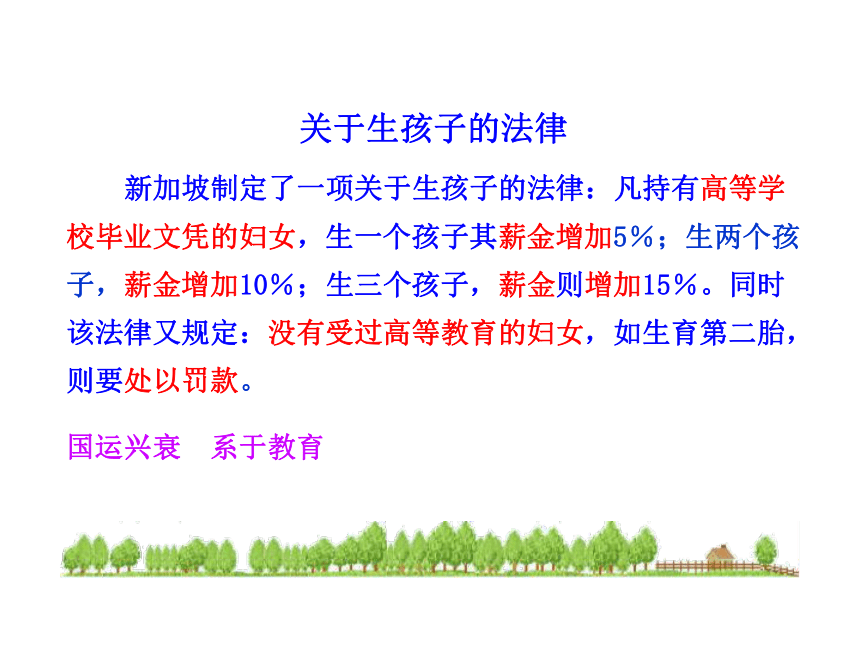 关于生孩子的法律

新加坡制定了一项关于生孩子的法律：凡持有高等学校毕业文凭的妇女，生一个孩子其薪金增加5%；生两个孩子，薪金增加10%；生三个孩子，薪金则增加15%。同时该法律又规定：没有受过高等教育的妇女，如生育第二胎，则要处以罚款。

国运兴衰　系于教育